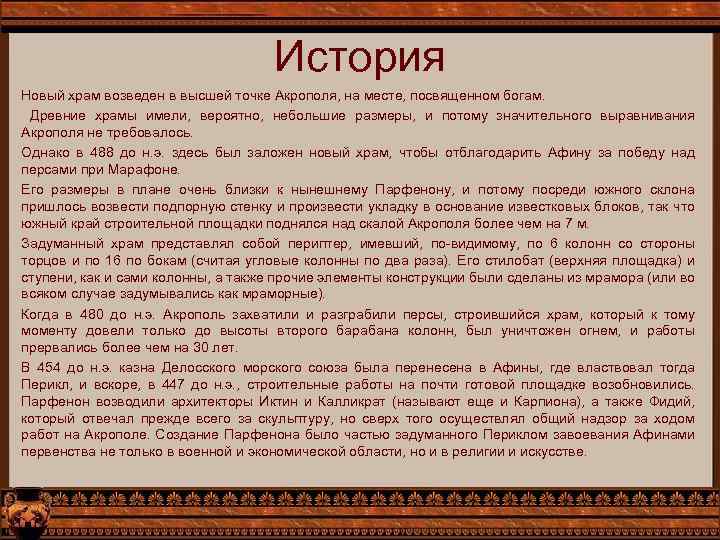 История

Новый храм возведен в высшей точке Акрополя, на месте, посвященном богам.

Древние храмы имели, вероятно, небольшие размеры, и потому значительного выравнивания Акрополя не требовалось.

Однако в 488 до н.э. здесь был заложен новый храм, чтобы отблагодарить Афину за победу над персами при Марафоне.

Его размеры в плане очень близки к нынешнему Парфенону, и потому посреди южного склона пришлось возвести подпорную стенку и произвести укладку в основание известковых блоков, так что южный край строительной площадки поднялся над скалой Акрополя более чем на 7 м.

Задуманный храм представлял собой периптер, имевший, по-видимому, по 6 колонн со стороны торцов и по 16 по бокам (считая угловые колонны по два раза). Его стилобат (верхняя площадка) и ступени, как и сами колонны, а также прочие элементы конструкции были сделаны из мрамора (или во всяком случае задумывались как мраморные).

Когда в 480 до н.э. Акрополь захватили и разграбили персы, строившийся храм, который к тому моменту довели только до высоты второго барабана колонн, был уничтожен огнем, и работы прервались более чем на 30 лет.

В 454 до н.э. казна Делосского морского союза была перенесена в Афины, где властвовал тогда Перикл, и вскоре, в 447 до н.э., строительные работы на почти готовой площадке возобновились. Парфенон возводили архитекторы Иктин и Калликрат (называют еще и Карпиона), а также Фидий, который отвечал прежде всего за скульптуру, но сверх того осуществлял общий надзор за ходом работ на Акрополе. Создание Парфенона было частью задуманного Периклом завоевания Афинами первенства не только в военной и экономической области, но и в религии и искусстве.